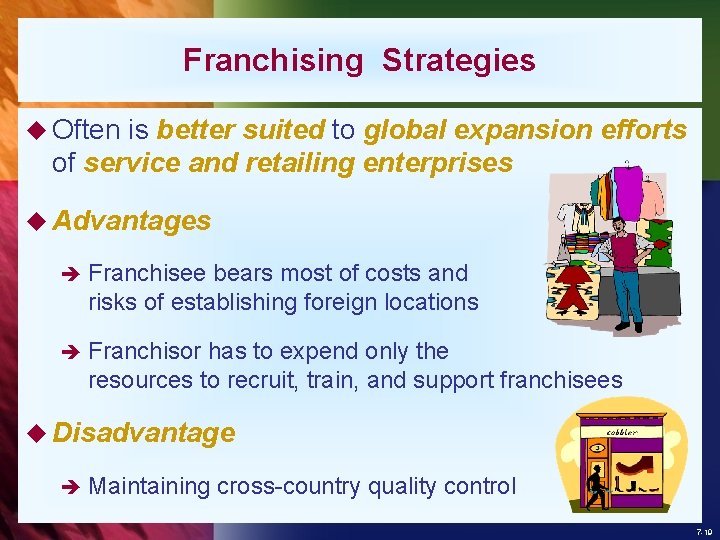 Franchising Strategies

◆ Often is better suited to global expansion efforts of service and retailing enterprises

◆ Advantages

➔ Franchisee bears most of costs and risks of establishing foreign locations

➔ Franchisor has to expend only the resources to recruit, train, and support franchisees

◆ Disadvantage

➔ Maintaining cross-country quality control

cobbler

7-19